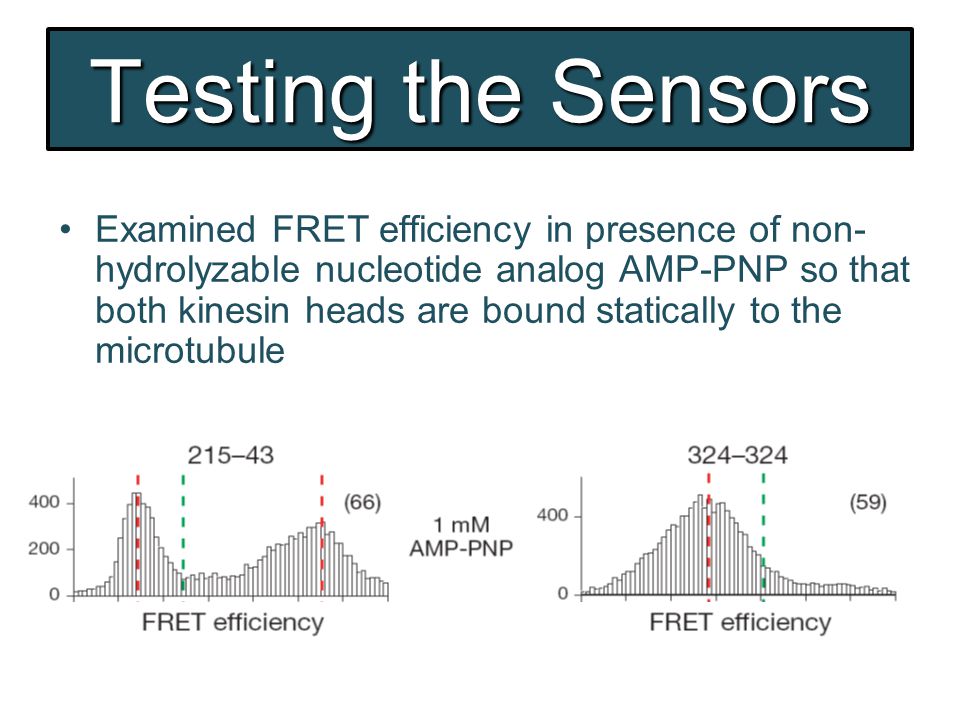 Testing the Sensors

• Examined FRET efficiency in presence of non-hydrolyzable nucleotide analog AMP-PNP so that both kinesin heads are bound statically to the microtubule

215–43

400
200
0

(66)

FRET efficiency

1 mM
AMP-PNP

324–324

400
0

(59)

FRET efficiency